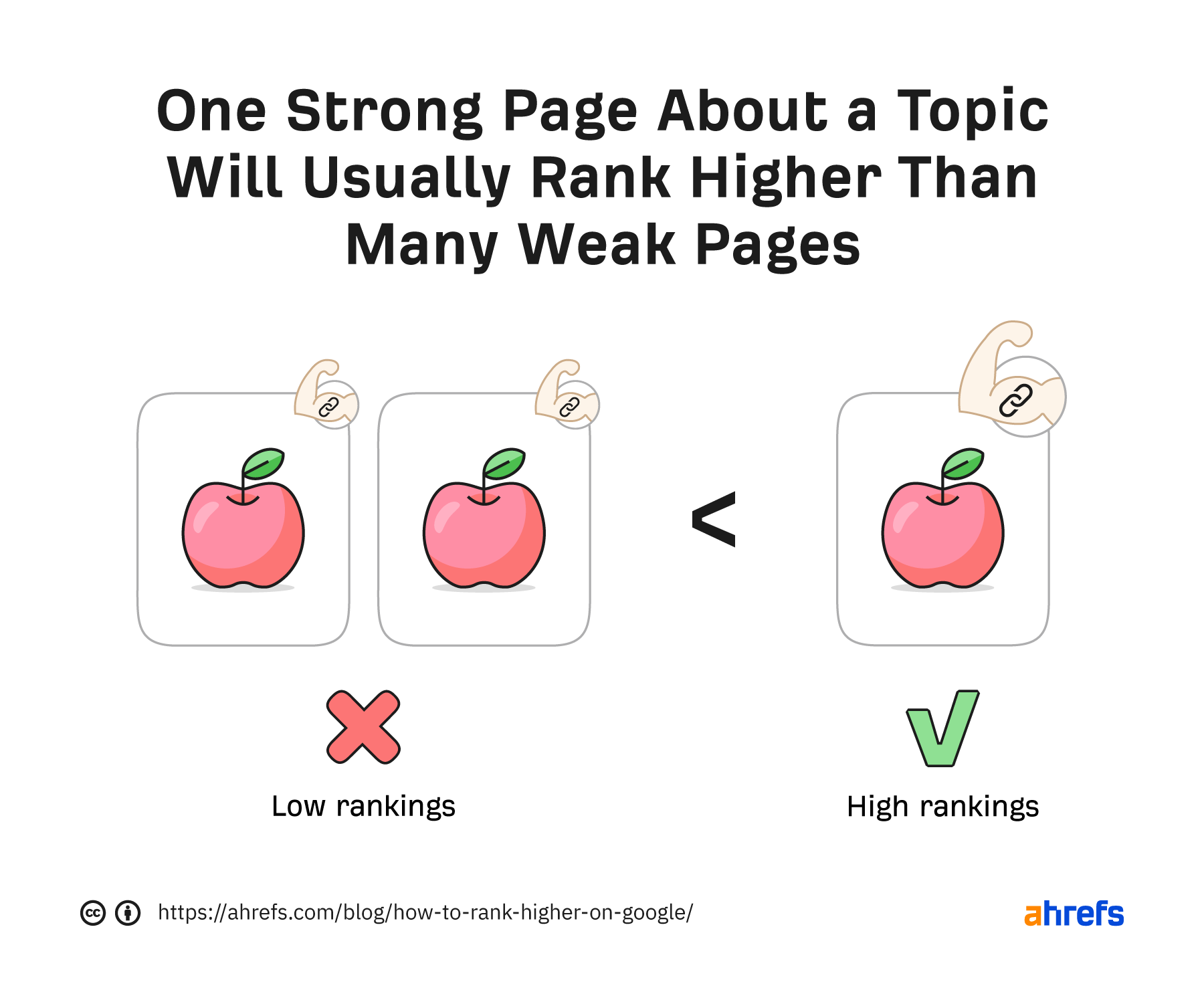 One Strong Page About a Topic Will Usually Rank Higher Than Many Weak Pages

<

Low rankings

High rankings

https://ahrefs.com/blog/how-to-rank-higher-on-google/

ahrefs